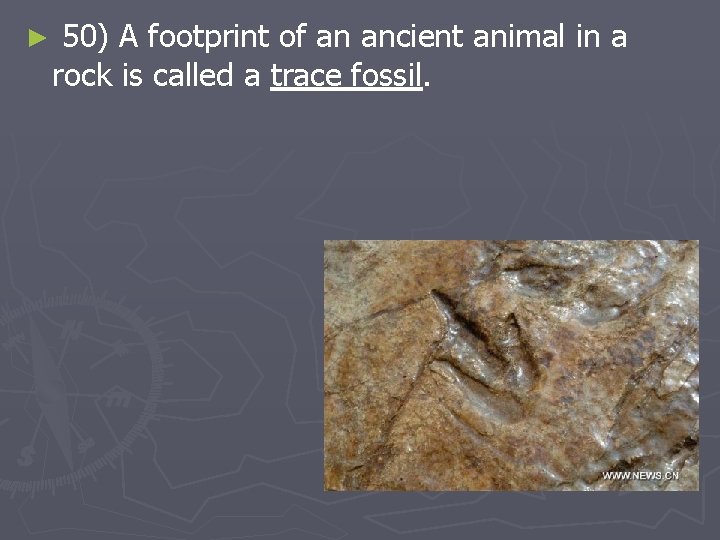 ► 50) A footprint of an ancient animal in a rock is called a trace fossil.

WWW.NEWS.CN